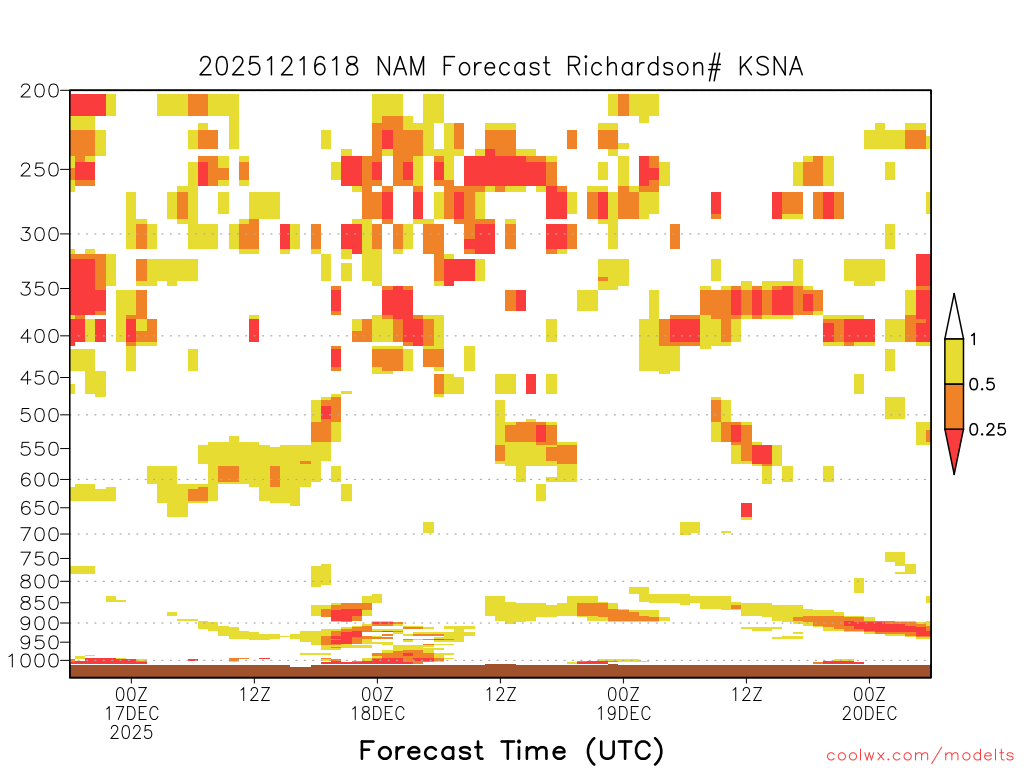 2025121618 NAM Forecast Richardson# KSNA

200
250
300
350
400
450
500
550
600
650
700
750
800
850
900
950
1000

1
0.5
0.25

00Z
17DEC
2025
12Z
00Z
18DEC
12Z
00Z
19DEC
12Z
00Z
20DEC

Forecast Time (UTC)

coolwx.com/modelts